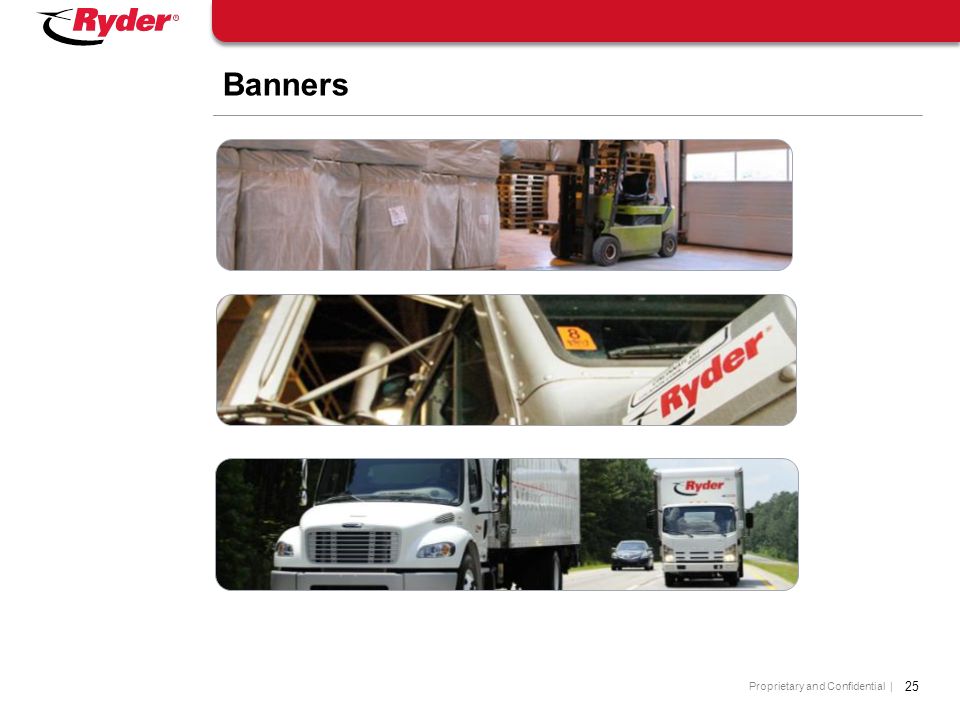 Ryder®

Banners

8

Ryder

Ryder

Proprietary and Confidential | 25